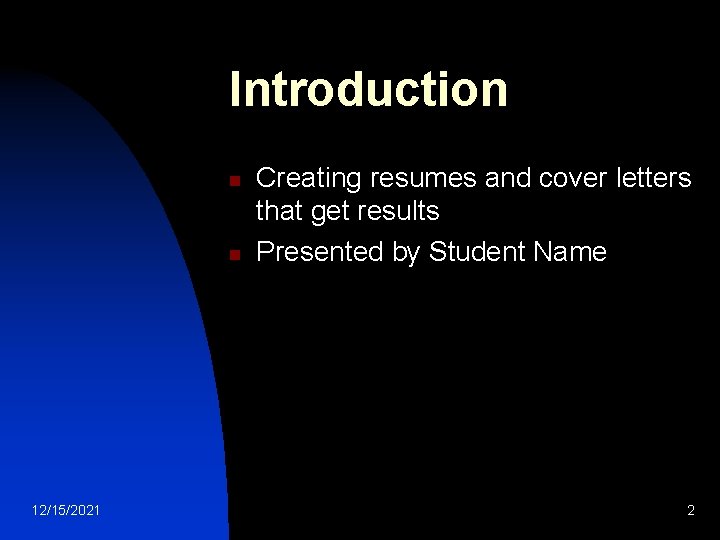 Introduction

- Creating resumes and cover letters that get results
- Presented by Student Name

12/15/2021

2